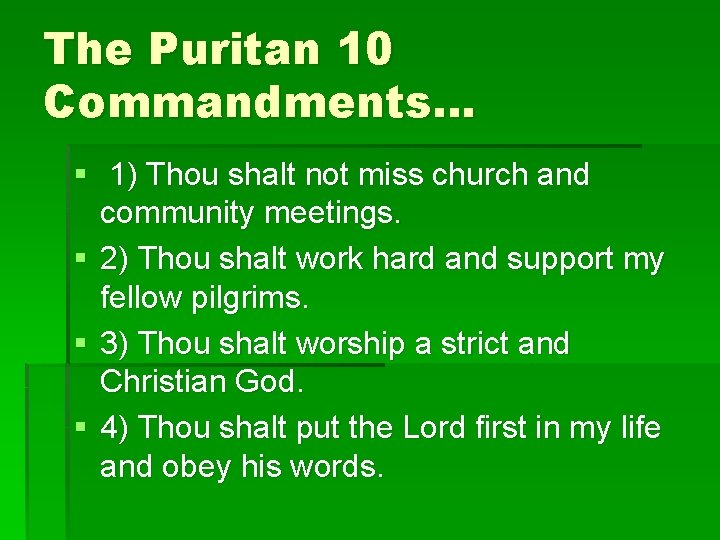 The Puritan 10 Commandments…

▪ 1) Thou shalt not miss church and community meetings.
▪ 2) Thou shalt work hard and support my fellow pilgrims.
▪ 3) Thou shalt worship a strict and Christian God.
▪ 4) Thou shalt put the Lord first in my life and obey his words.